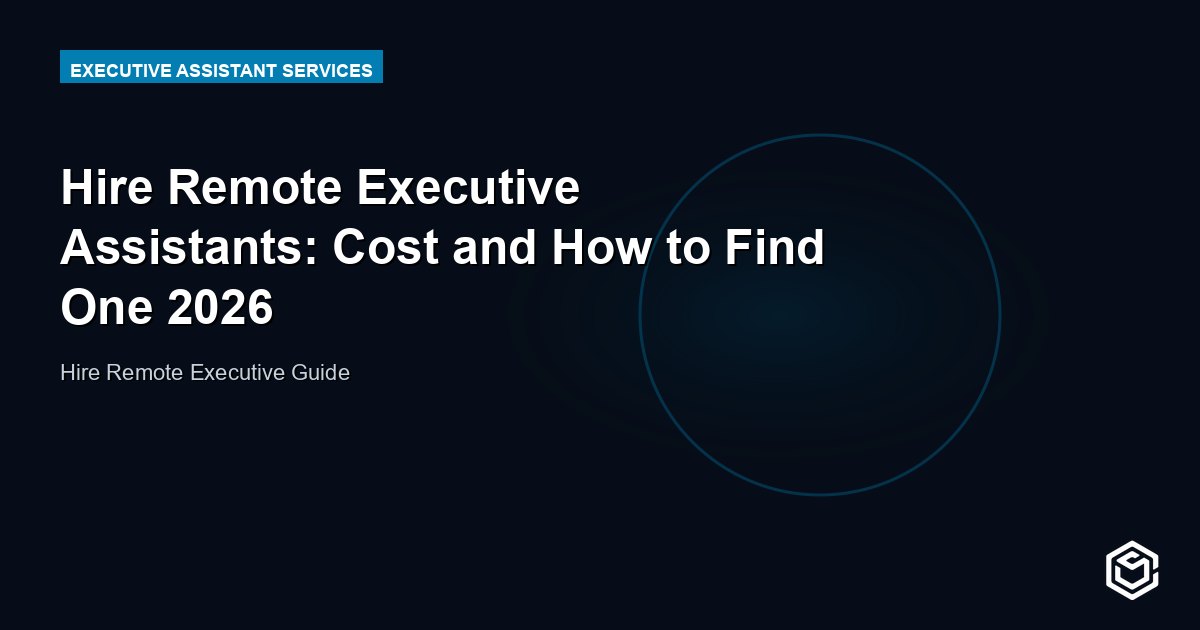 EXECUTIVE ASSISTANT SERVICES

Hire Remote Executive Assistants: Cost and How to Find One 2026

Hire Remote Executive Guide